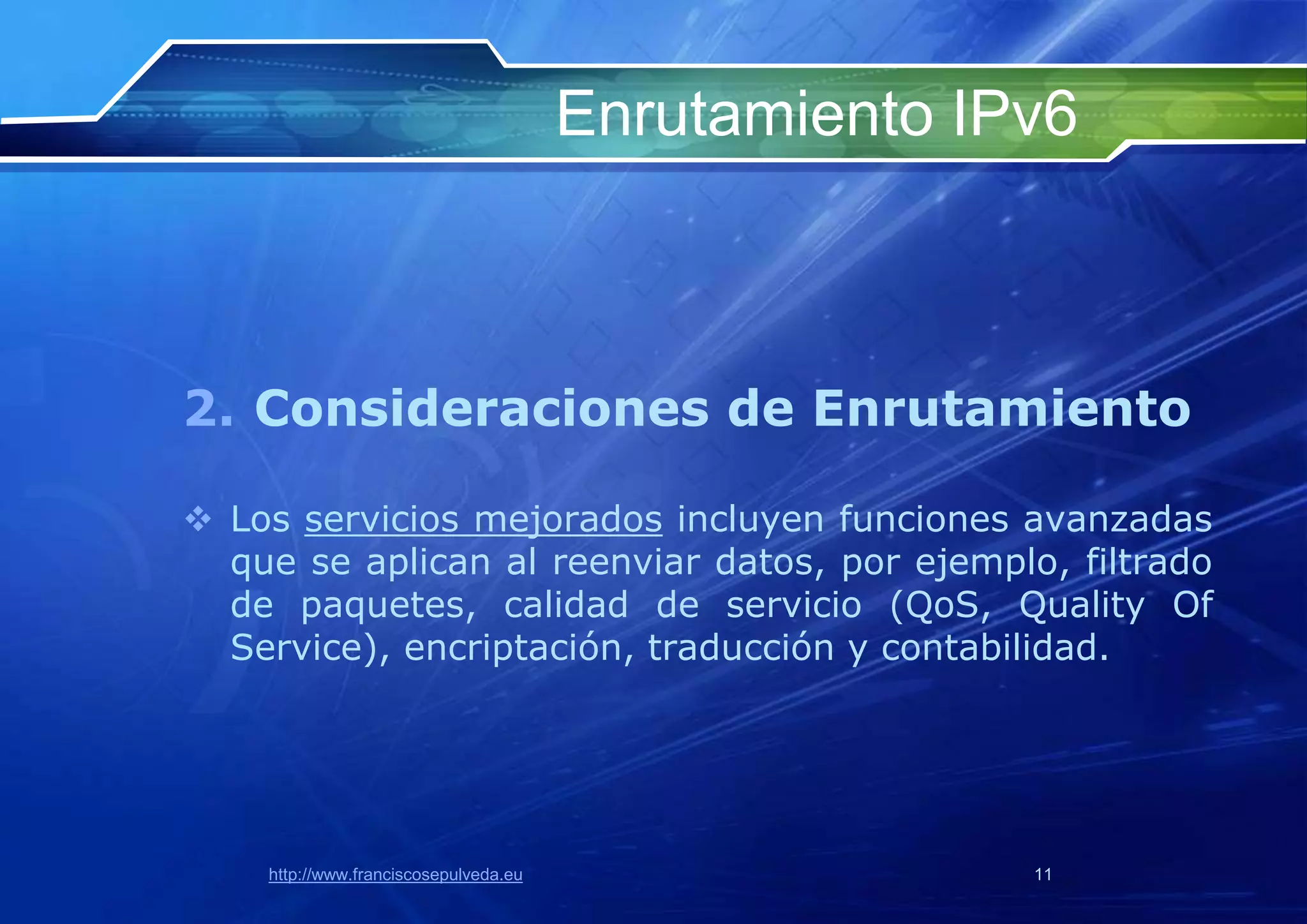 Enrutamiento IPv6

2. Consideraciones de Enrutamiento

❖ Los servicios mejorados incluyen funciones avanzadas que se aplican al reenviar datos, por ejemplo, filtrado de paquetes, calidad de servicio (QoS, Quality Of Service), encriptación, traducción y contabilidad.

http://www.franciscosepulveda.eu

11